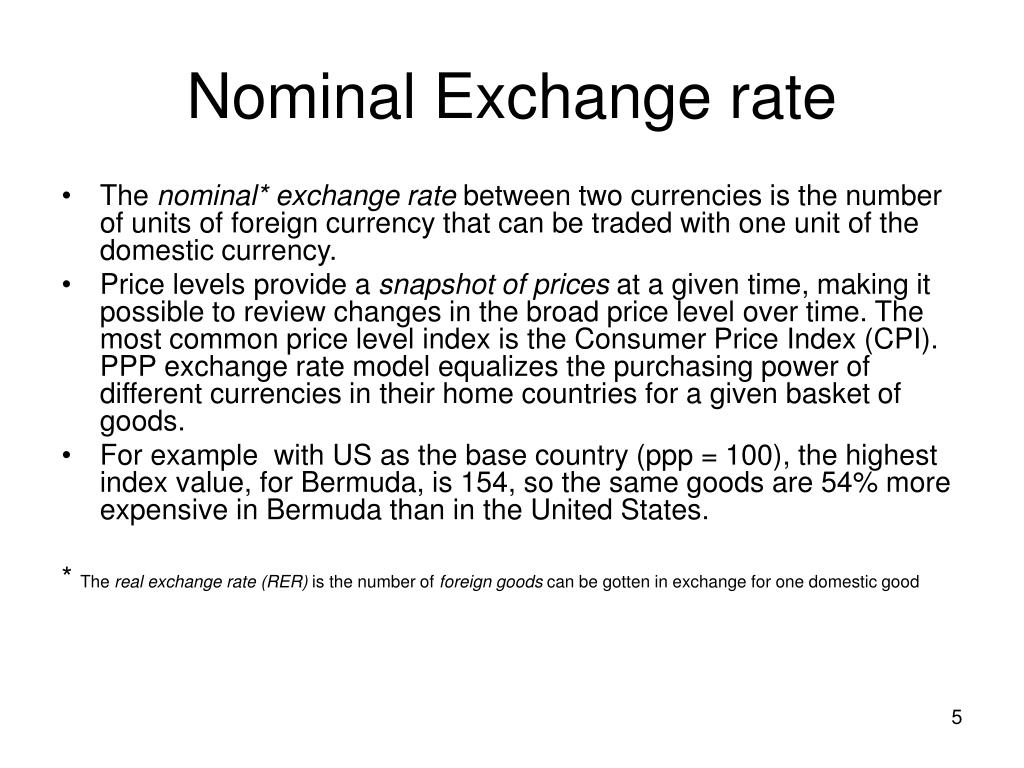 Nominal Exchange rate

• The nominal* exchange rate between two currencies is the number of units of foreign currency that can be traded with one unit of the domestic currency.
• Price levels provide a snapshot of prices at a given time, making it possible to review changes in the broad price level over time. The most common price level index is the Consumer Price Index (CPI). PPP exchange rate model equalizes the purchasing power of different currencies in their home countries for a given basket of goods.
• For example with US as the base country (ppp = 100), the highest index value, for Bermuda, is 154, so the same goods are 54% more expensive in Bermuda than in the United States.

* The real exchange rate (RER) is the number of foreign goods can be gotten in exchange for one domestic good

5